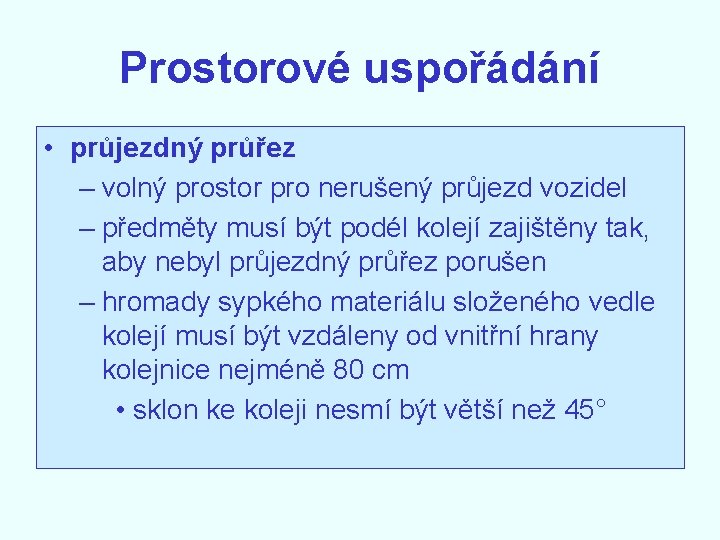 Prostorové uspořádání

• průjezdný průřez
– volný prostor pro nerušený průjezd vozidel
– předměty musí být podél kolejí zajištěny tak, aby nebyl průjezdný průřez porušen
– hromady sypkého materiálu složeného vedle kolejí musí být vzdáleny od vnitřní hrany kolejnice nejméně 80 cm
• sklon ke koleji nesmí být větší než 45°